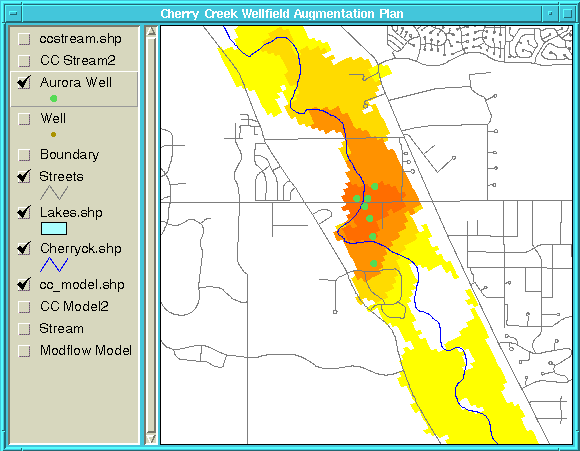 Cherry Creek Wellfield Augmentation Plan

ccstream.shp
CC Stream2
Aurora Well
Well
Boundary
Streets
Lakes.shp
Cherryck.shp
cc_model.shp
CC Model2
Stream
Modflow Model